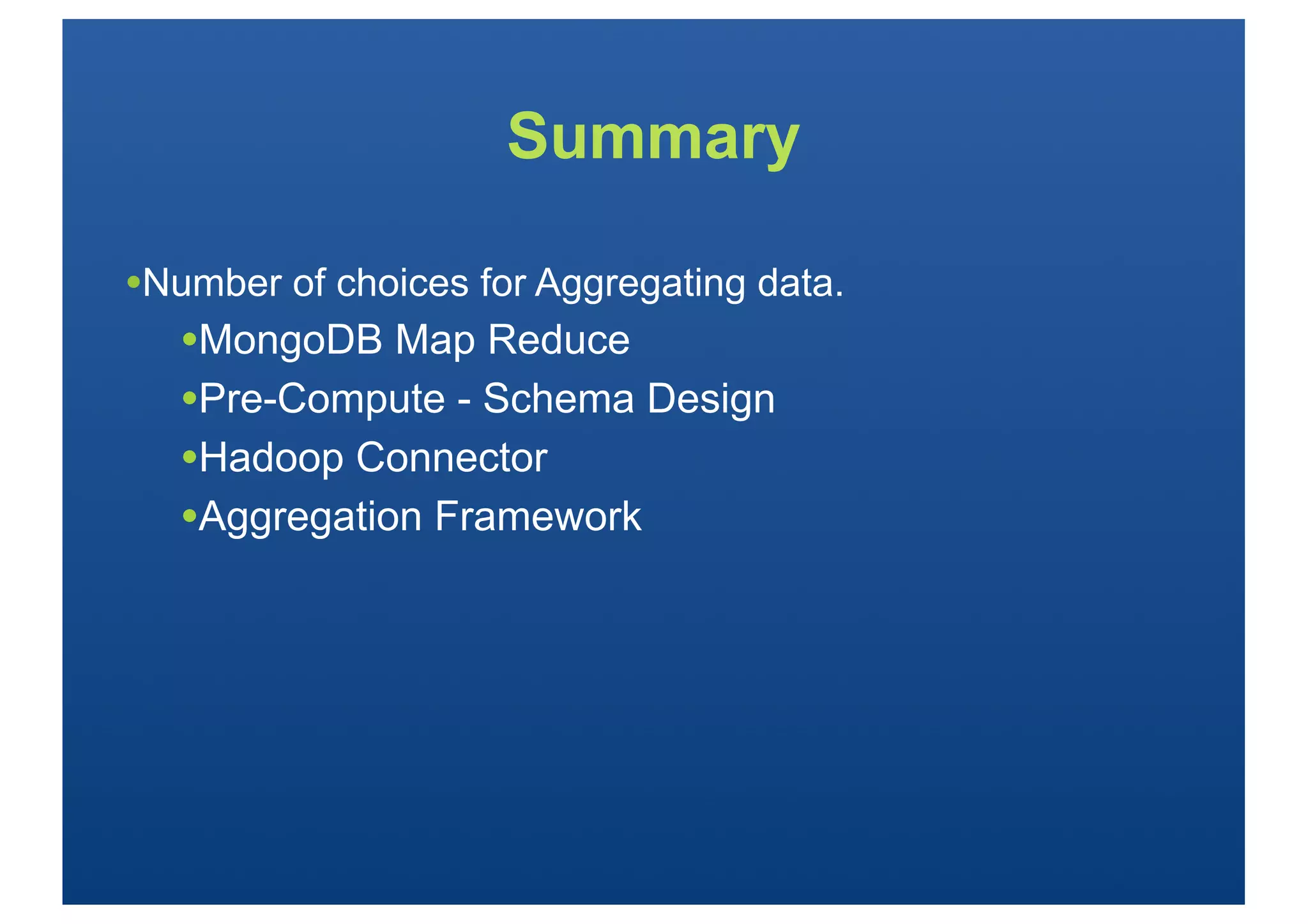 Summary

•Number of choices for Aggregating data.
•MongoDB Map Reduce
•Pre-Compute - Schema Design
•Hadoop Connector
•Aggregation Framework